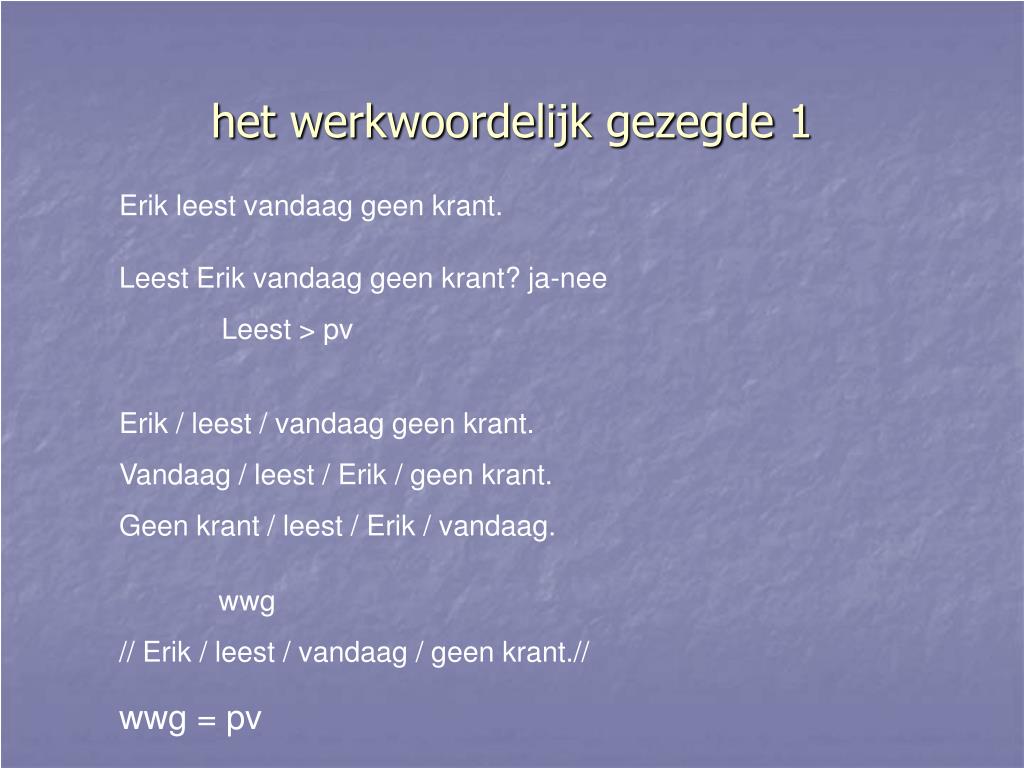 het werkwoordelijk gezegde 1

Erik leest vandaag geen krant.

Leest Erik vandaag geen krant? ja-nee

Leest > pv

Erik / leest / vandaag geen krant.

Vandaag / leest / Erik / geen krant.

Geen krant / leest / Erik / vandaag.

wwg

// Erik / leest / vandaag / geen krant.//

wwg = pv